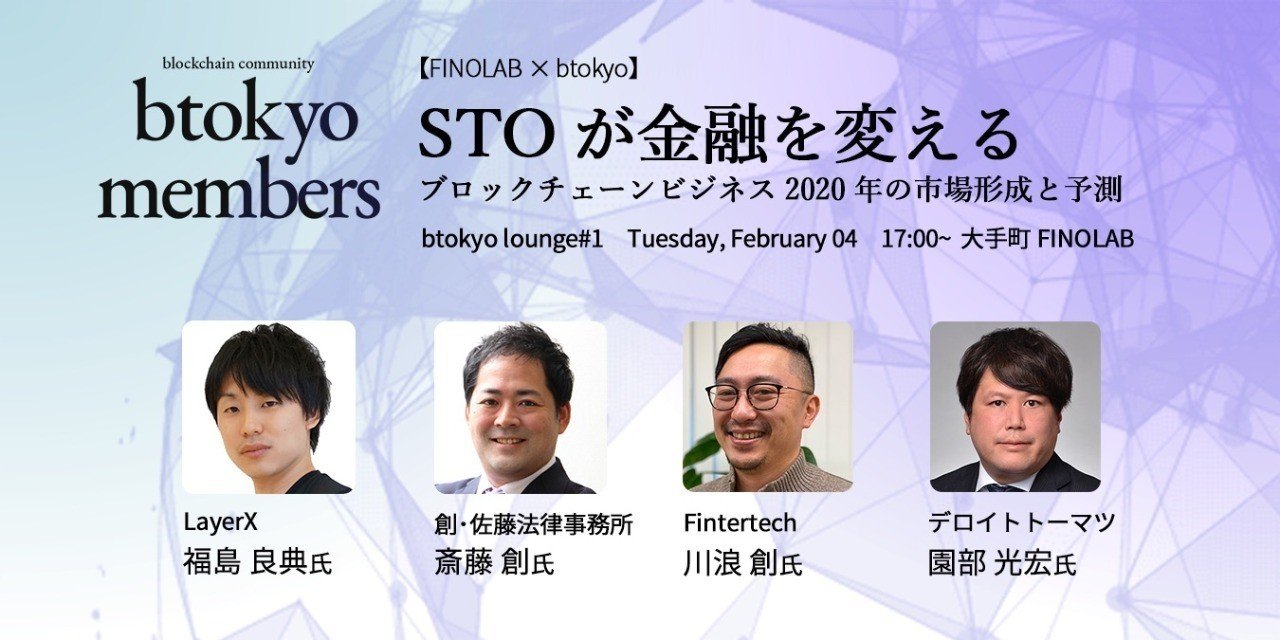 blockchain community
btokyo members

【FINOLAB × btokyo】
STO が金融を変える
ブロックチェーンビジネス 2020 年の市場形成と予測
btokyo lounge#1 Tuesday, February 04 17:00~ 大手町 FINOLAB

LayerX
福島 良典氏

創・佐藤法律事務所
斎藤 創氏

Fintertech
川浪 創氏

デロイトトーマツ
園部 光宏氏